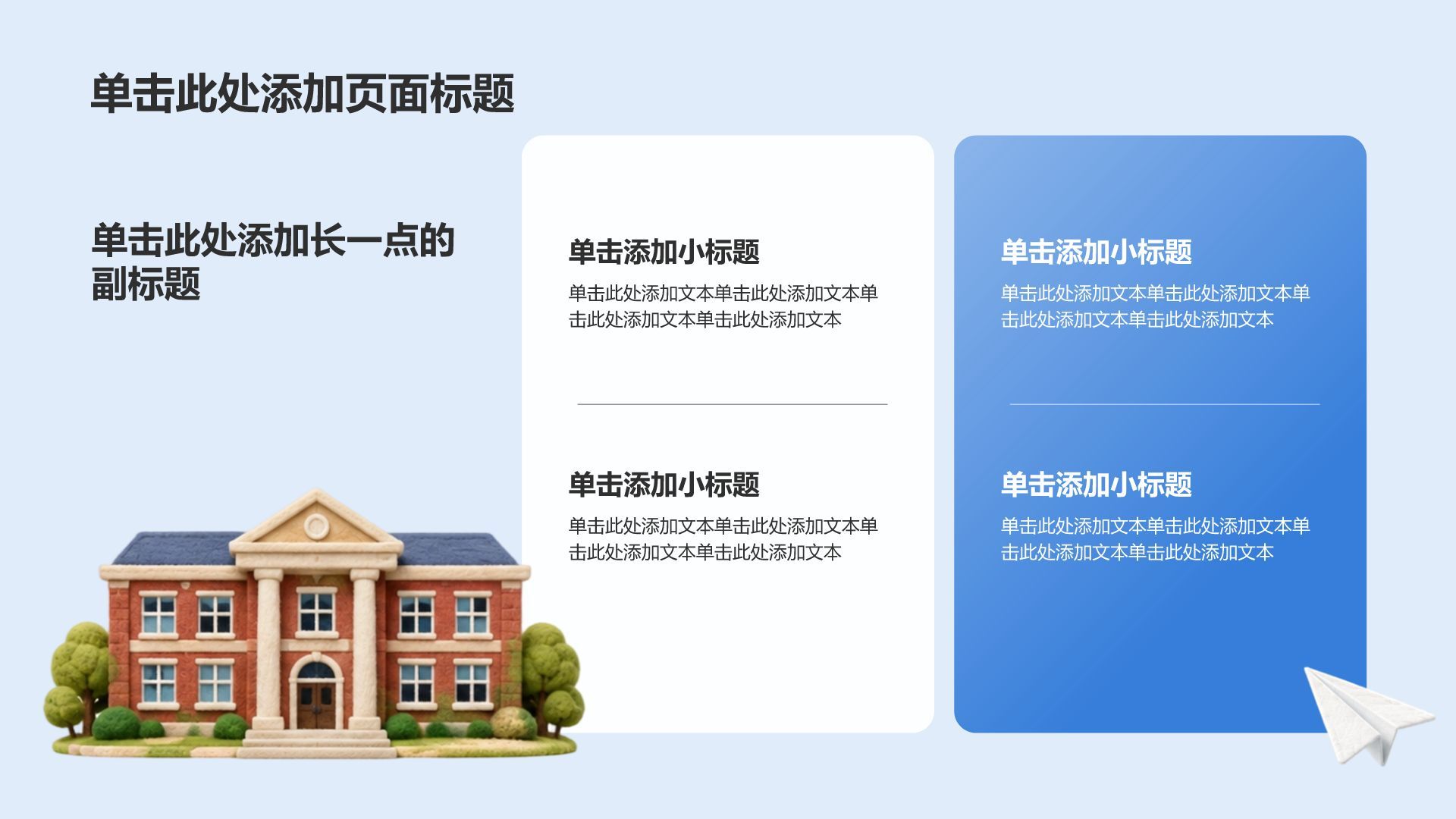 单击此处添加页面标题

单击此处添加长一点的副标题

单击添加小标题

单击此处添加文本单击此处添加文本单击此处添加文本单击此处添加文本

单击添加小标题

单击此处添加文本单击此处添加文本单击此处添加文本单击此处添加文本

单击添加小标题

单击此处添加文本单击此处添加文本单击此处添加文本单击此处添加文本

单击添加小标题

单击此处添加文本单击此处添加文本单击此处添加文本单击此处添加文本